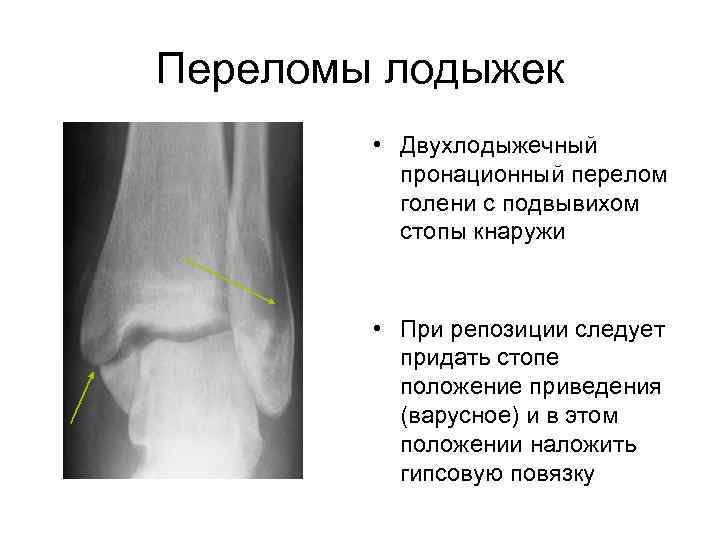 Переломы лодыжек

• Двухлодыжечный пронационный перелом голени с подвывихом стопы кнаружи

• При репозиции следует придать стопе положение приведения (варусное) и в этом положении наложить гипсовую повязку